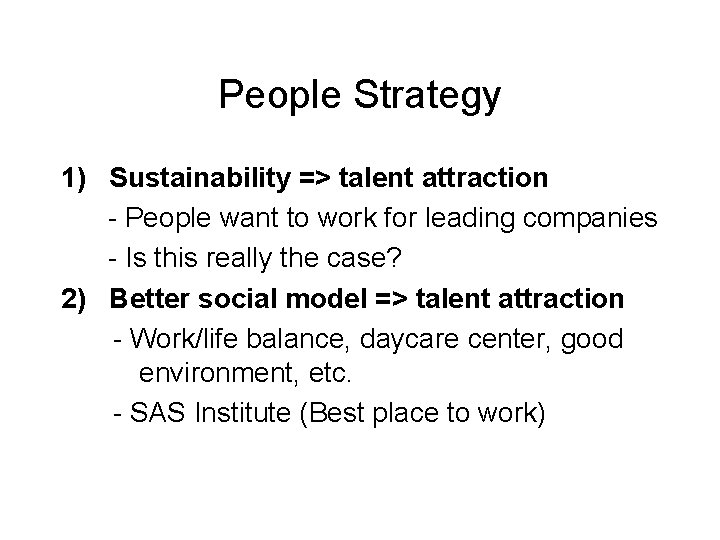 People Strategy

1) Sustainability => talent attraction

- People want to work for leading companies

- Is this really the case?

2) Better social model => talent attraction

- Work/life balance, daycare center, good environment, etc.

- SAS Institute (Best place to work)